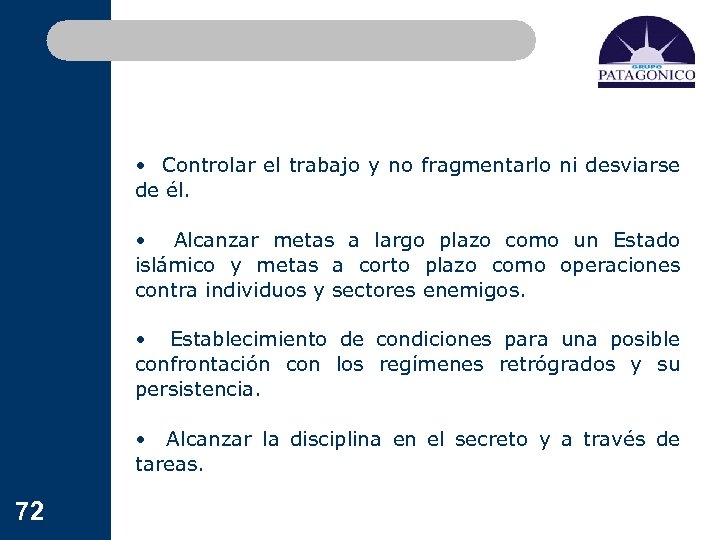 GRUPO PATAGONICO

• Controlar el trabajo y no fragmentarlo ni desviarse de él.

• Alcanzar metas a largo plazo como un Estado islámico y metas a corto plazo como operaciones contra individuos y sectores enemigos.

• Establecimiento de condiciones para una posible confrontación con los regímenes retrógrados y su persistencia.

• Alcanzar la disciplina en el secreto y a través de tareas.

72